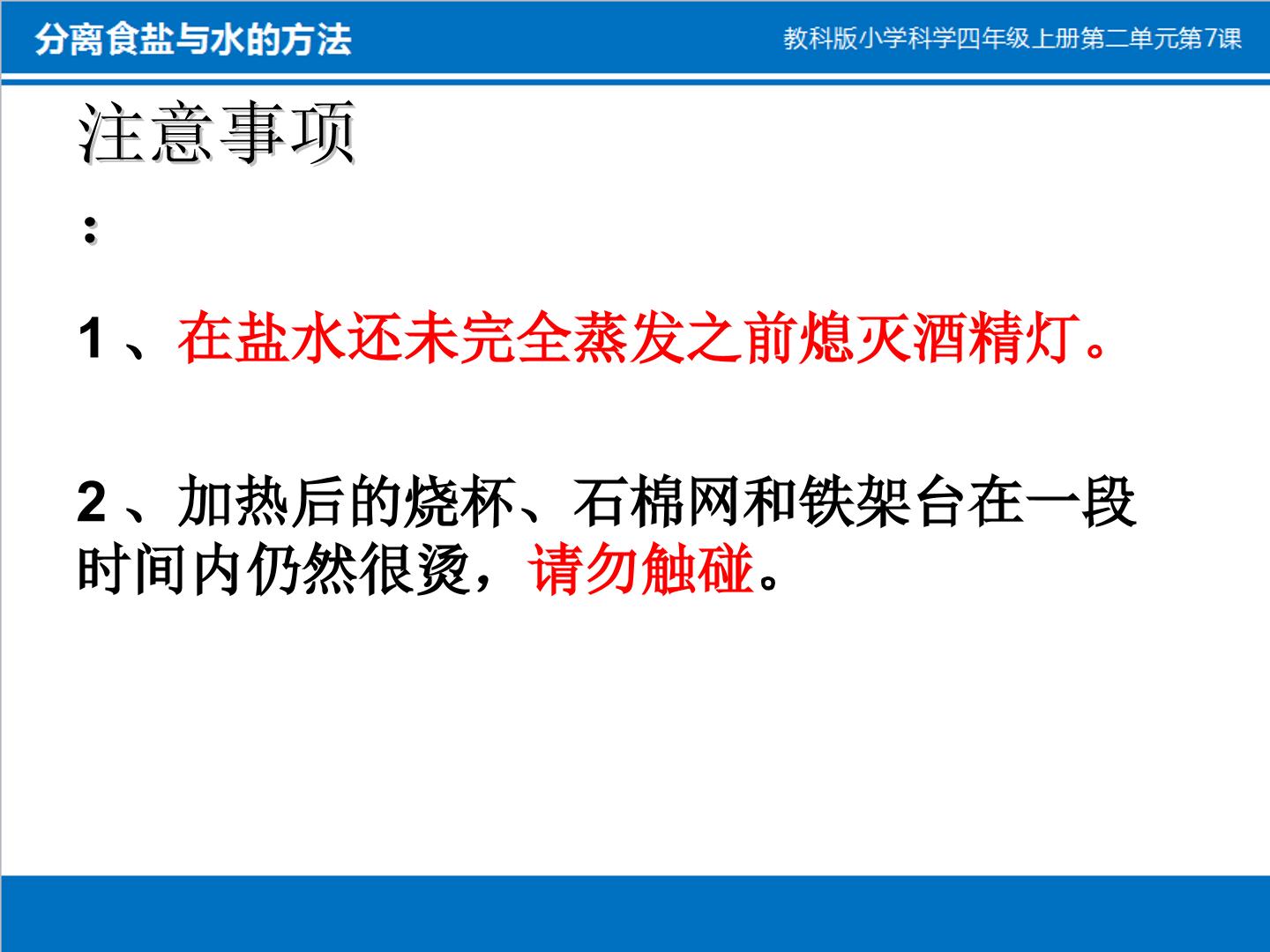 分离食盐与水的方法

教科版小学科学四年级上册第二单元第7课

注意事项

：

1、在盐水还未完全蒸发之前熄灭酒精灯。

2、加热后的烧杯、石棉网和铁架台在一段时间内仍然很烫，请勿触碰。